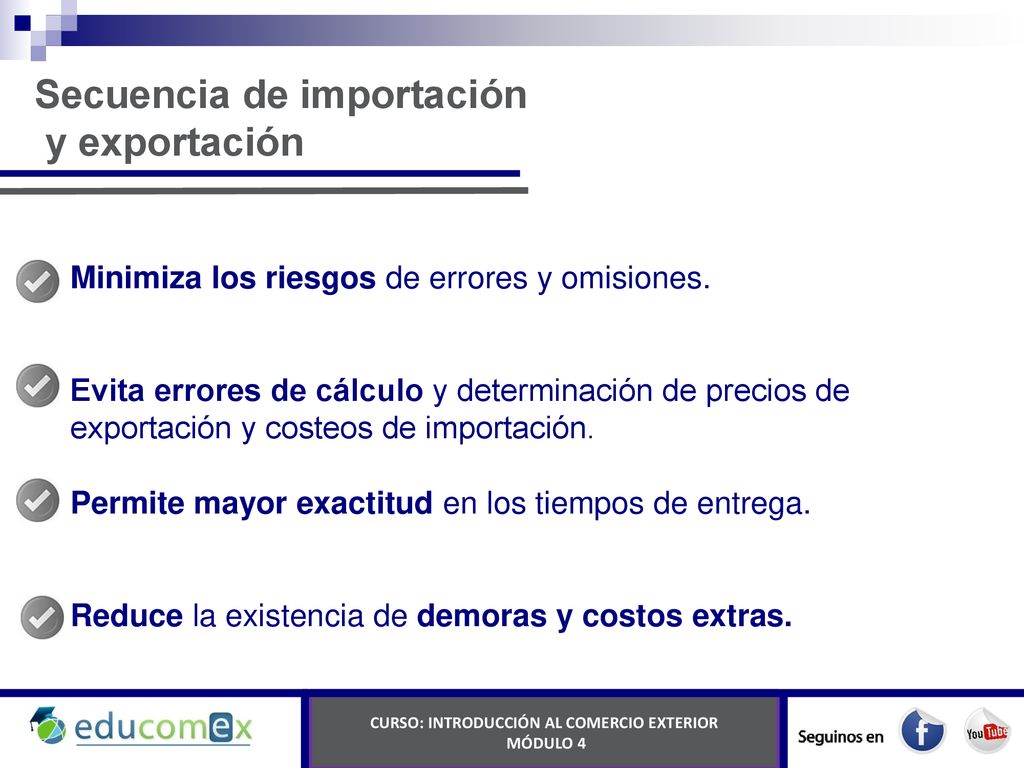 Secuencia de importación
y exportación

Minimiza los riesgos de errores y omisiones.

Evita errores de cálculo y determinación de precios de exportación y costeos de importación.

Permite mayor exactitud en los tiempos de entrega.

Reduce la existencia de demoras y costos extras.

educomex

CURSO: INTRODUCCIÓN AL COMERCIO EXTERIOR
MÓDULO 4

Seguinos en

f

YouTube